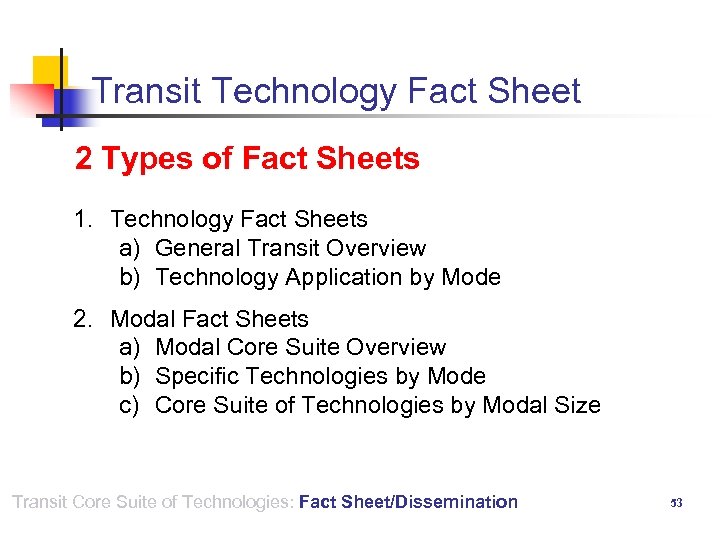 Transit Technology Fact Sheet

2 Types of Fact Sheets

1. Technology Fact Sheets
a) General Transit Overview
b) Technology Application by Mode

2. Modal Fact Sheets
a) Modal Core Suite Overview
b) Specific Technologies by Mode
c) Core Suite of Technologies by Modal Size

Transit Core Suite of Technologies: Fact Sheet/Dissemination

53